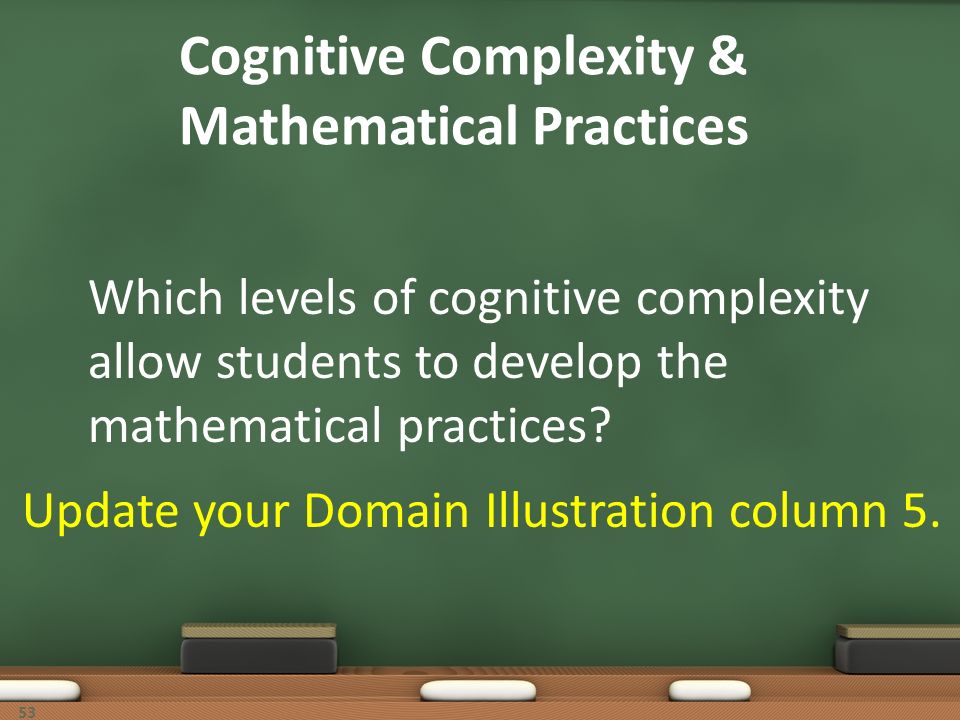 Cognitive Complexity & Mathematical Practices

Which levels of cognitive complexity allow students to develop the mathematical practices?

Update your Domain Illustration column 5.

53